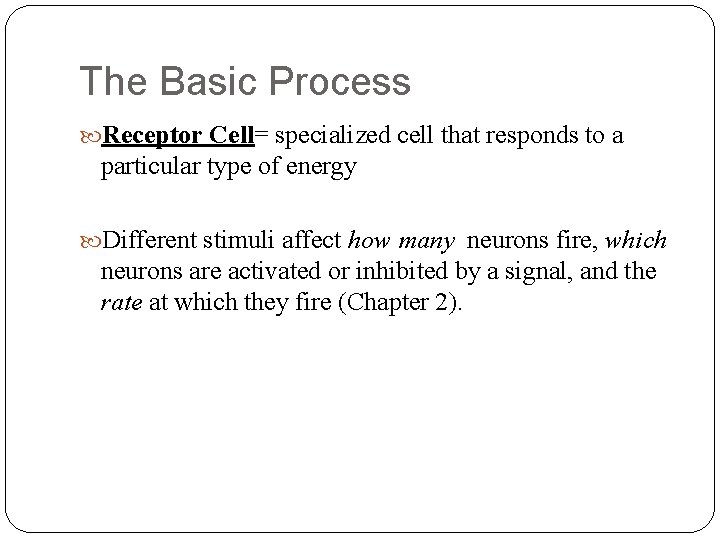 The Basic Process

Receptor Cell= specialized cell that responds to a particular type of energy

Different stimuli affect how many neurons fire, which neurons are activated or inhibited by a signal, and the rate at which they fire (Chapter 2).